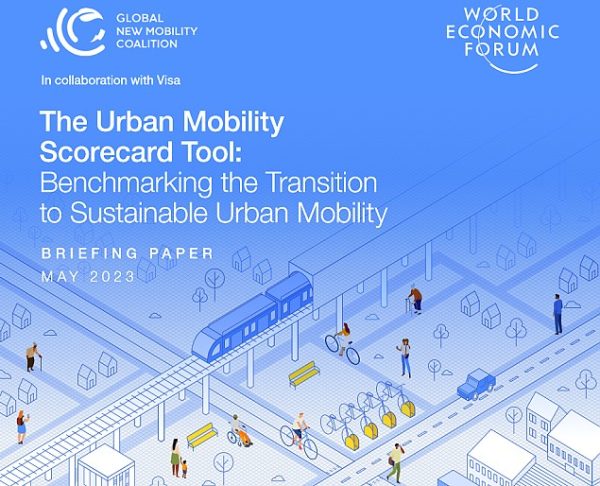 GLOBAL NEW MOBILITY COALITION

WORLD ECONOMIC FORUM

In collaboration with Visa

The Urban Mobility Scorecard Tool: Benchmarking the Transition to Sustainable Urban Mobility

BRIEFING PAPER
MAY 2023